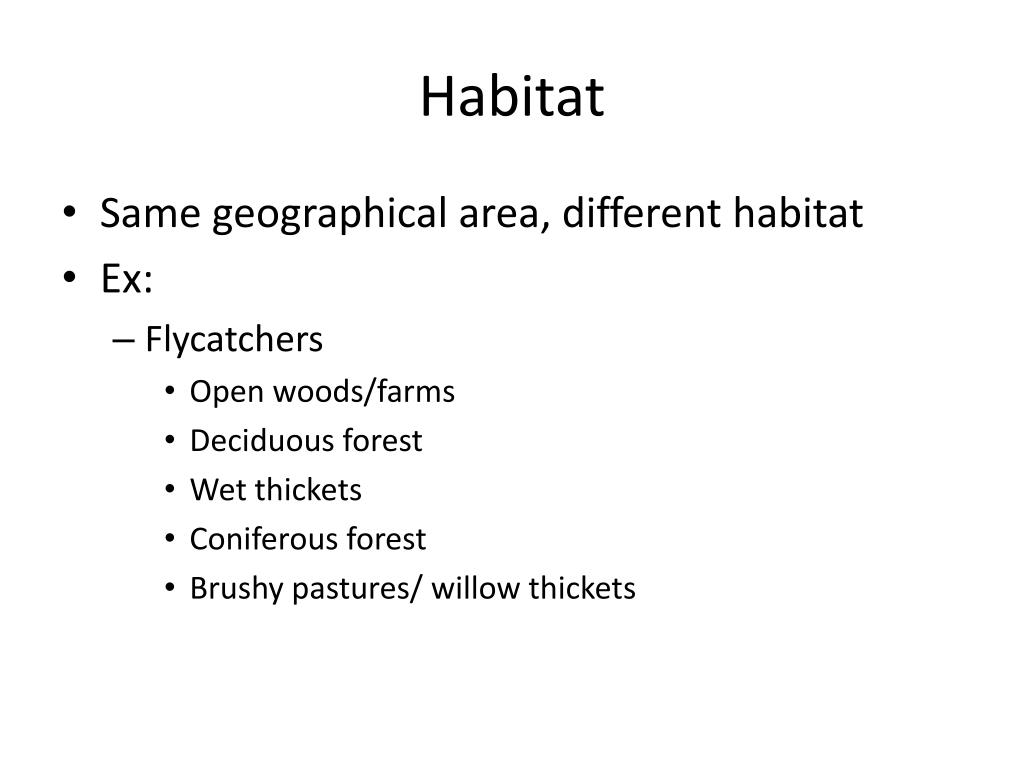 Habitat

• Same geographical area, different habitat
• Ex:
  – Flycatchers
    • Open woods/farms
    • Deciduous forest
    • Wet thickets
    • Coniferous forest
    • Brushy pastures/ willow thickets